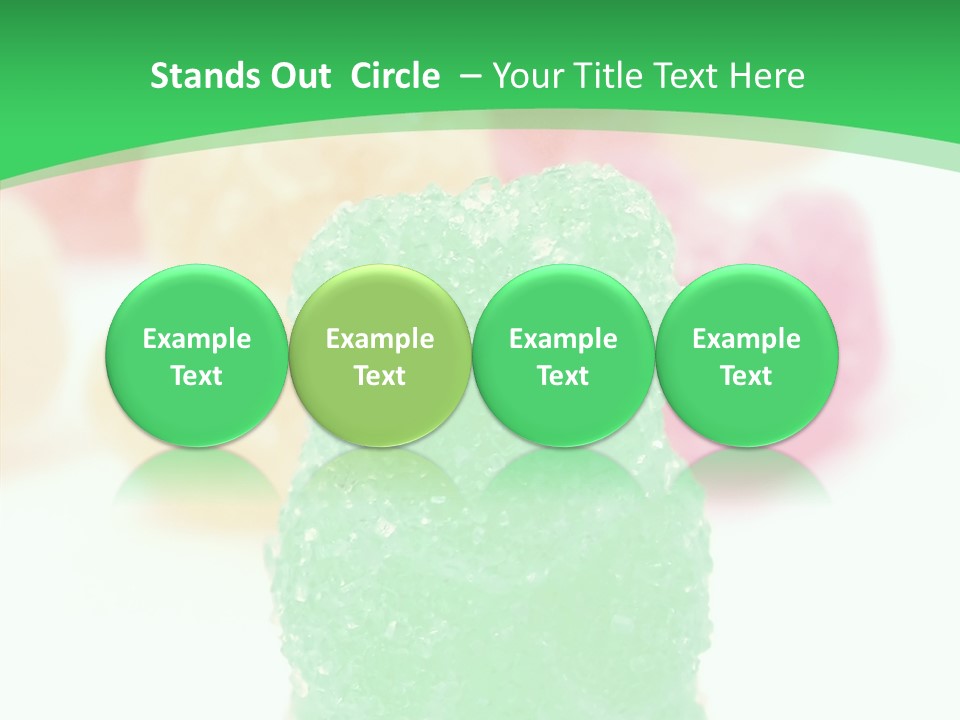 Stands Out Circle – Your Title Text Here

Example Text

Example Text

Example Text

Example Text